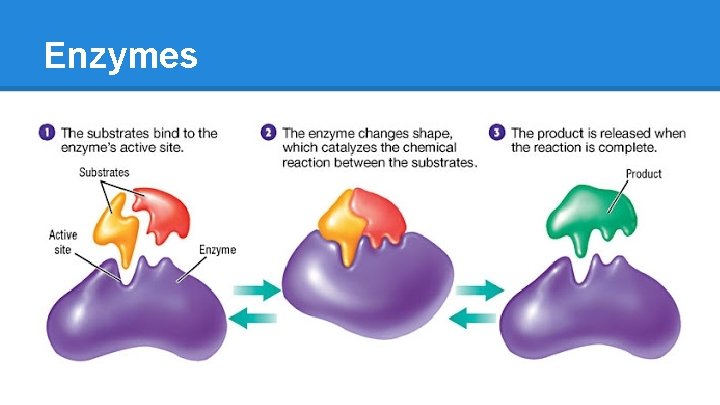 Enzymes

1 The substrates bind to the enzyme's active site.

Substrates

Active site

Enzyme

2 The enzyme changes shape, which catalyzes the chemical reaction between the substrates.

3 The product is released when the reaction is complete.

Product